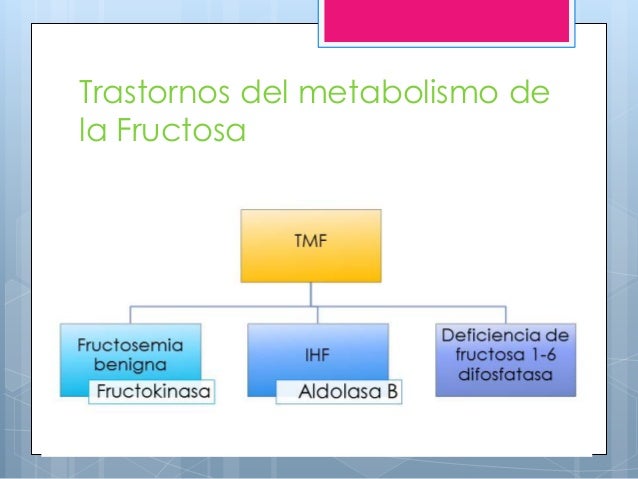 Trastornos del metabolismo de la Fructosa

TMF

Fructosemia benigna

Fructokinasa

IHF

Aldolasa B

Deficiencia de fructosa 1-6 difosfatasa